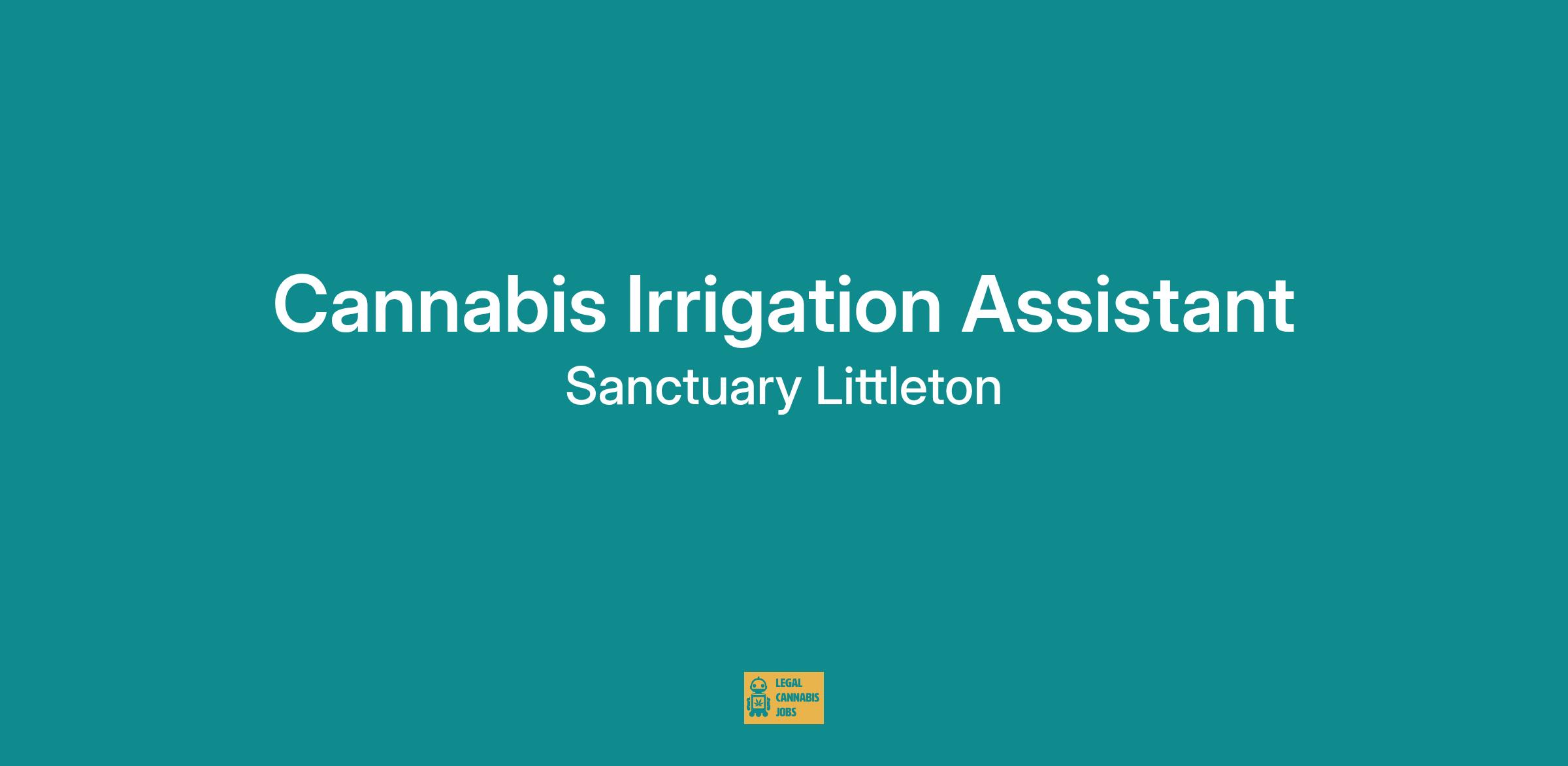 Cannabis Irrigation Assistant

Sanctuary Littleton

LEGAL
CANNABIS
JOBS